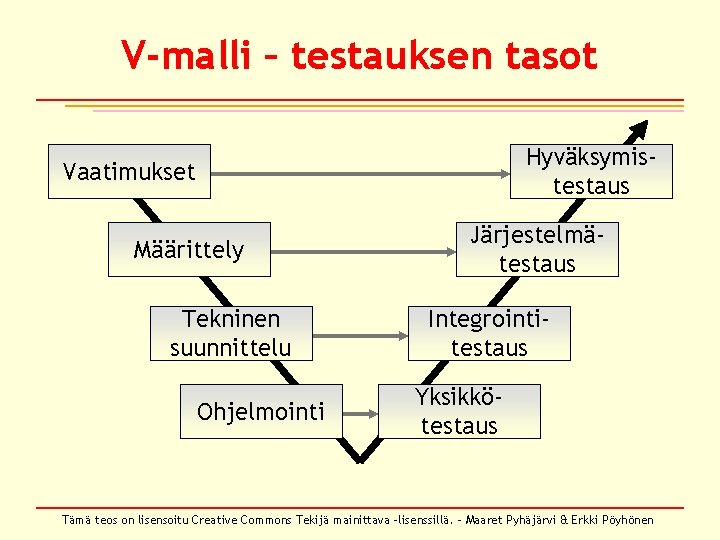 V-malli – testauksen tasot

Vaatimukset

Hyväksymistestaus

Määrittely

Järjestelmätestaus

Tekninen suunnittelu

Integrointitestaus

Ohjelmointi

Yksikkötestaus

Tämä teos on lisensoitu Creative Commons Tekijä mainittava -lisenssillä. – Maaret Pyhäjärvi & Erkki Pöyhönen